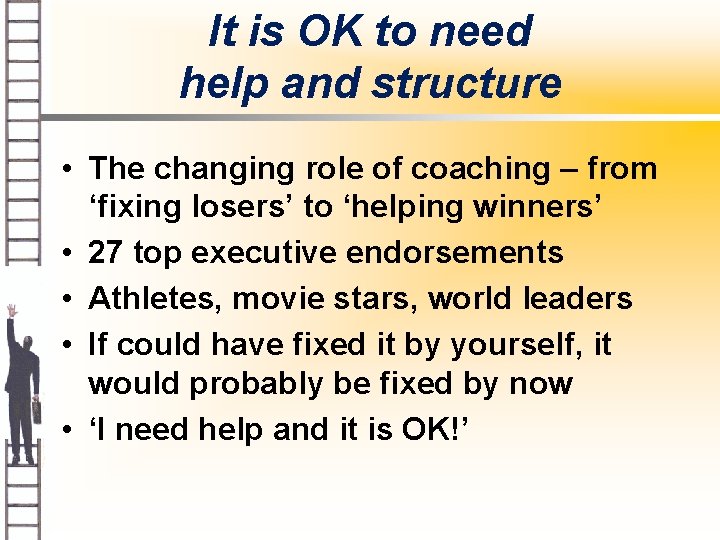 It is OK to need help and structure

• The changing role of coaching – from ‘fixing losers’ to ‘helping winners’
• 27 top executive endorsements
• Athletes, movie stars, world leaders
• If could have fixed it by yourself, it would probably be fixed by now
• ‘I need help and it is OK!’